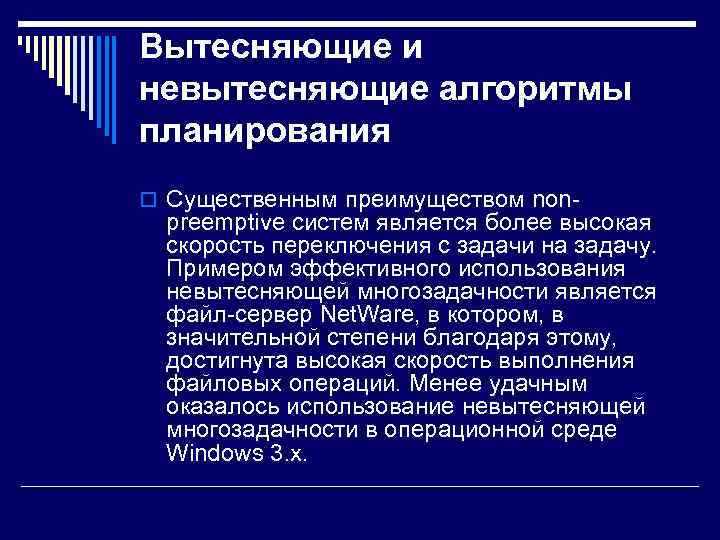 Вытесняющие и невытесняющие алгоритмы планирования

Существенным преимуществом non-preemptive систем является более высокая скорость переключения с задачи на задачу. Примером эффективного использования невытесняющей многозадачности является файл-сервер NetWare, в котором, в значительной степени благодаря этому, достигнута высокая скорость выполнения файловых операций. Менее удачным оказалось использование невытесняющей многозадачности в операционной среде Windows 3.x.